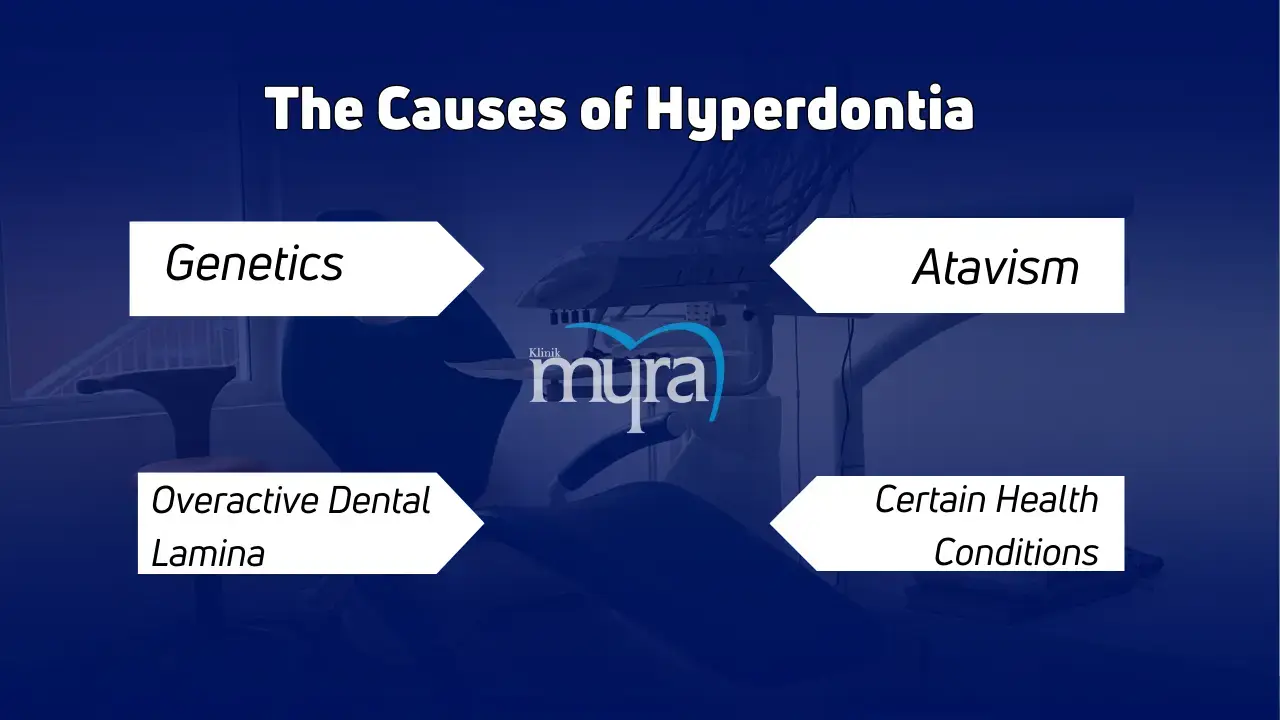 The Causes of Hyperdontia

Genetics

Atavism

Klinik myra

Overactive Dental Lamina

Certain Health Conditions